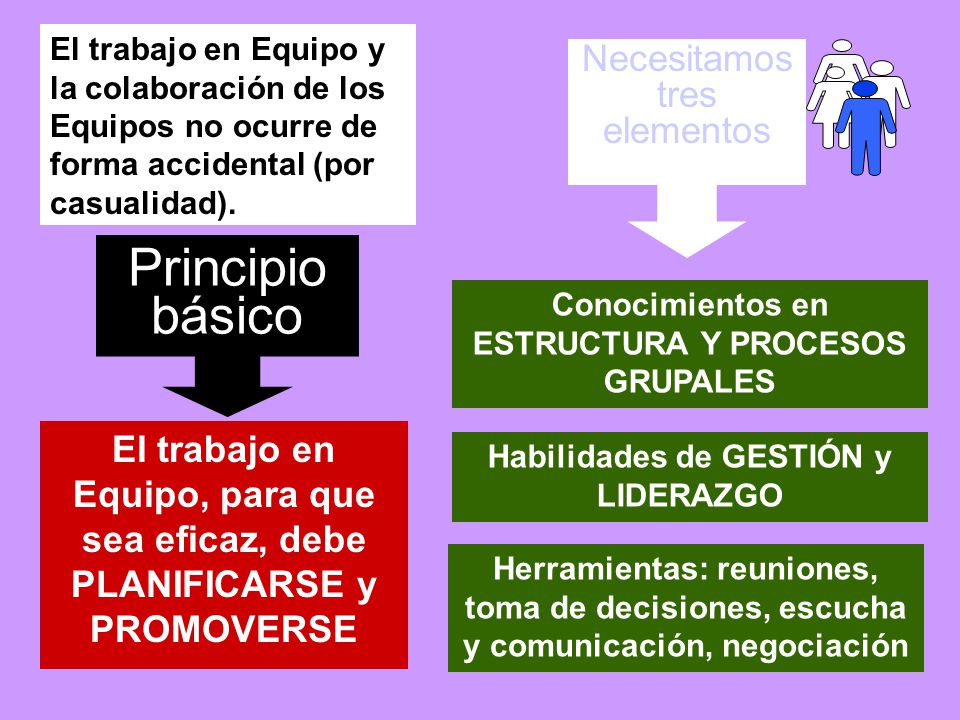 El trabajo en Equipo y la colaboración de los Equipos no ocurre de forma accidental (por casualidad).

Principio básico

El trabajo en Equipo, para que sea eficaz, debe PLANIFICARSE y PROMOVERSE

Necesitamos tres elementos

Conocimientos en ESTRUCTURA Y PROCESOS GRUPALES

Habilidades de GESTIÓN y LIDERAZGO

Herramientas: reuniones, toma de decisiones, escucha y comunicación, negociación